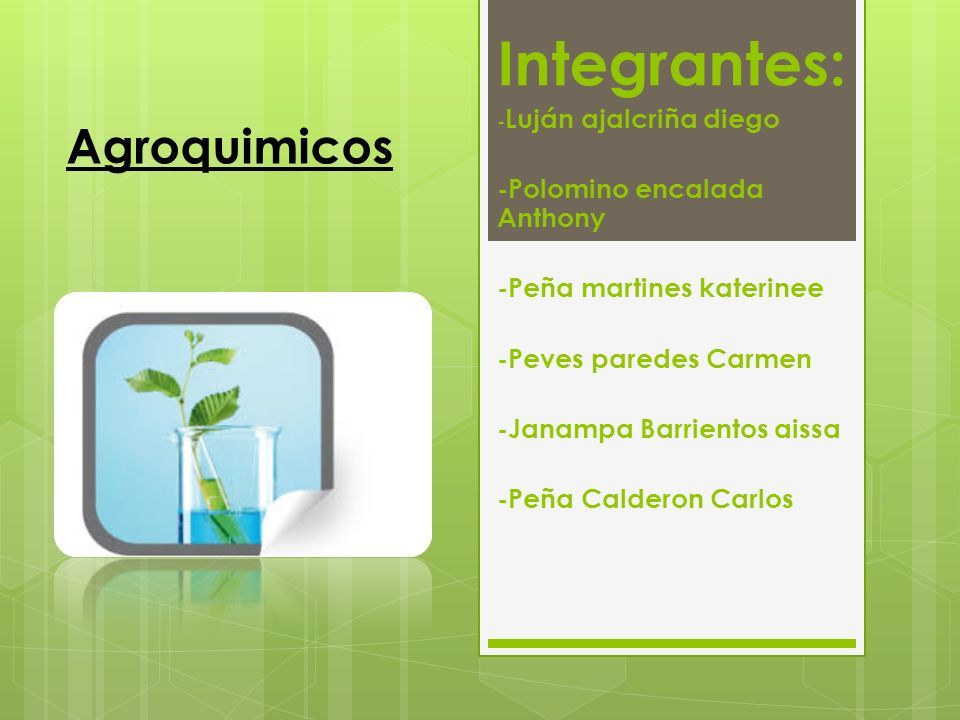 Agroquimicos

Integrantes:
-Luján ajalcriña diego

-Polomino encalada Anthony

-Peña martines katerinee

-Peves paredes Carmen

-Janampa Barrientos aissa

-Peña Calderon Carlos